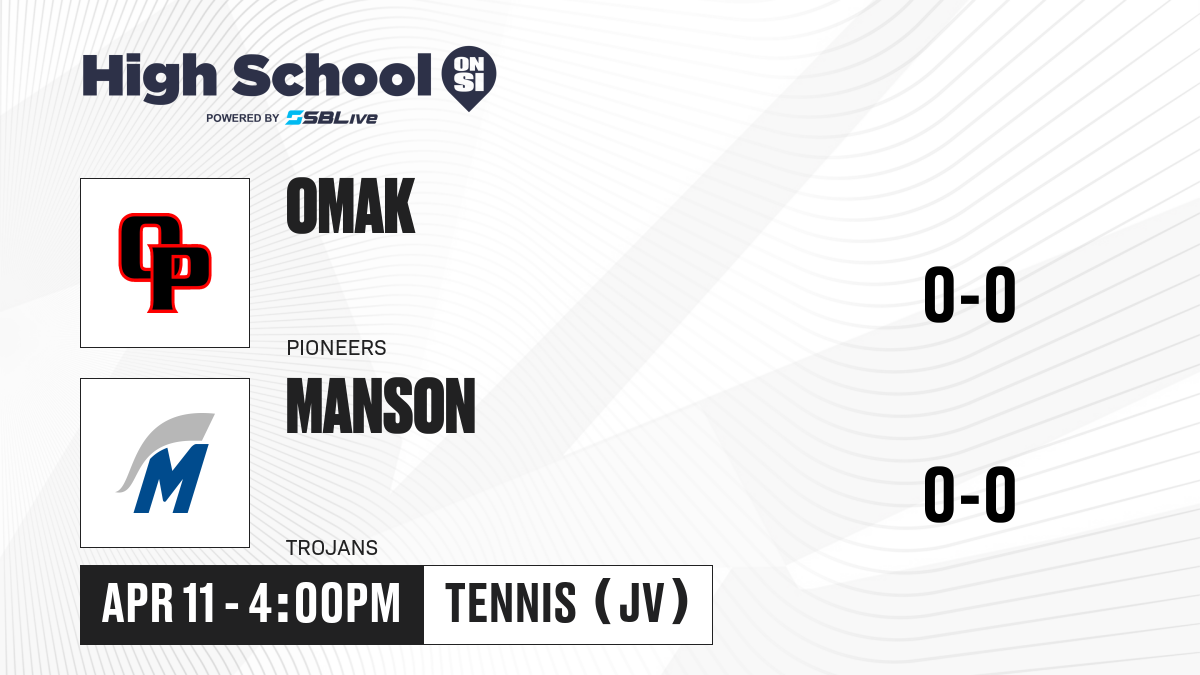 High School ON SI
POWERED BY SBLive

OP

OMAK

PIONEERS

0-0

M

MANSON

TROJANS

0-0

APR 11 - 4:00PM

TENNIS (JV)